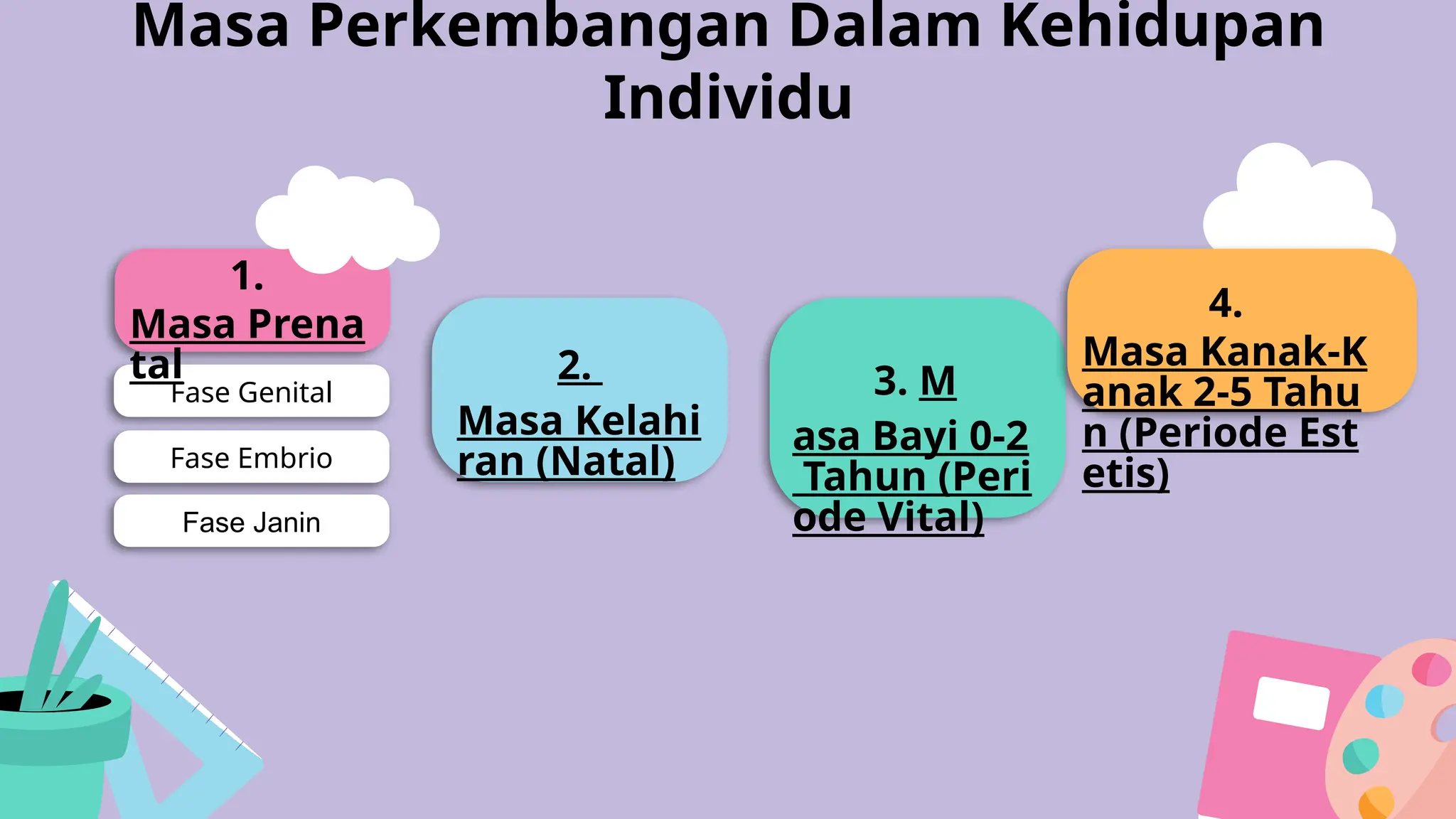 Masa Perkembangan Dalam Kehidupan Individu

1. Masa Prenatal

Fase Genital

Fase Embrio

Fase Janin

2. Masa Kelahiran (Natal)

3. Masa Bayi 0-2 Tahun (Periode Vital)

4. Masa Kanak-Kanak 2-5 Tahun (Periode Estetis)